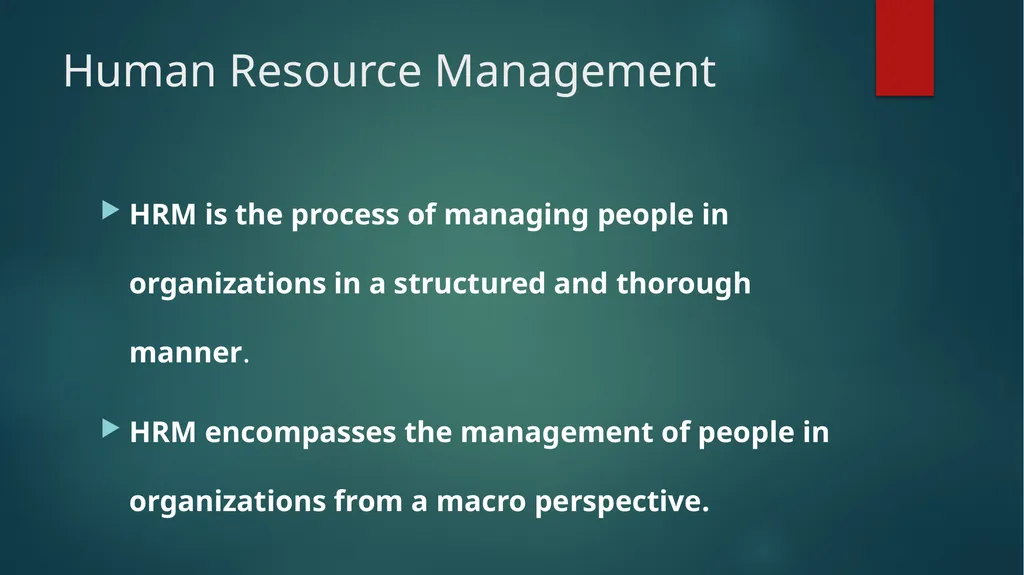 Human Resource Management

HRM is the process of managing people in organizations in a structured and thorough manner.

HRM encompasses the management of people in organizations from a macro perspective.